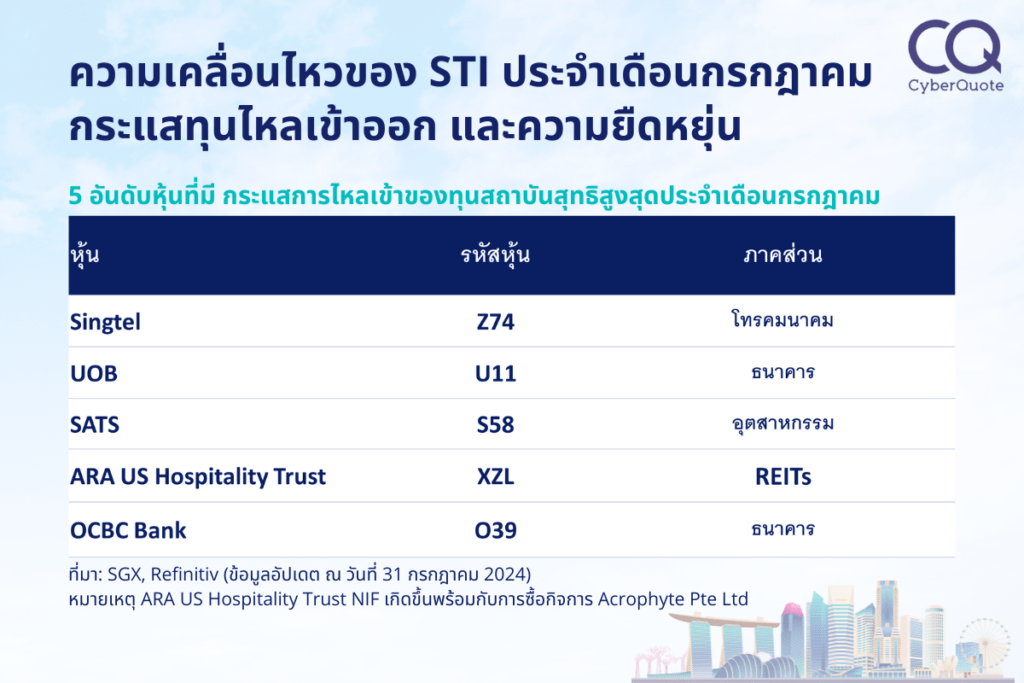 CQ
CyberQuote

ความเคลื่อนไหวของ STI ประจำเดือนกรกฎาคม กระแสทุนไหลเข้าออก และความยืดหยุ่น

5 อันดับหุ้นที่มี กระแสการไหลเข้าของทุนสถาบันสุทธิสูงสุดประจำเดือนกรกฎาคม

| หุ้น | รหัสหุ้น | ภาคส่วน |
|---|---|---|
| Singtel | Z74 | โทรคมนาคม |
| UOB | U11 | ธนาคาร |
| SATS | S58 | อุตสาหกรรม |
| ARA US Hospitality Trust | XZL | REITs |
| OCBC Bank | O39 | ธนาคาร |

ที่มา: SGX, Refinitiv (ข้อมูลอัปเดต ณ วันที่ 31 กรกฎาคม 2024)
หมายเหตุ ARA US Hospitality Trust NIF เกิดขึ้นพร้อมกับการซื้อกิจการ Acrophyte Pte Ltd